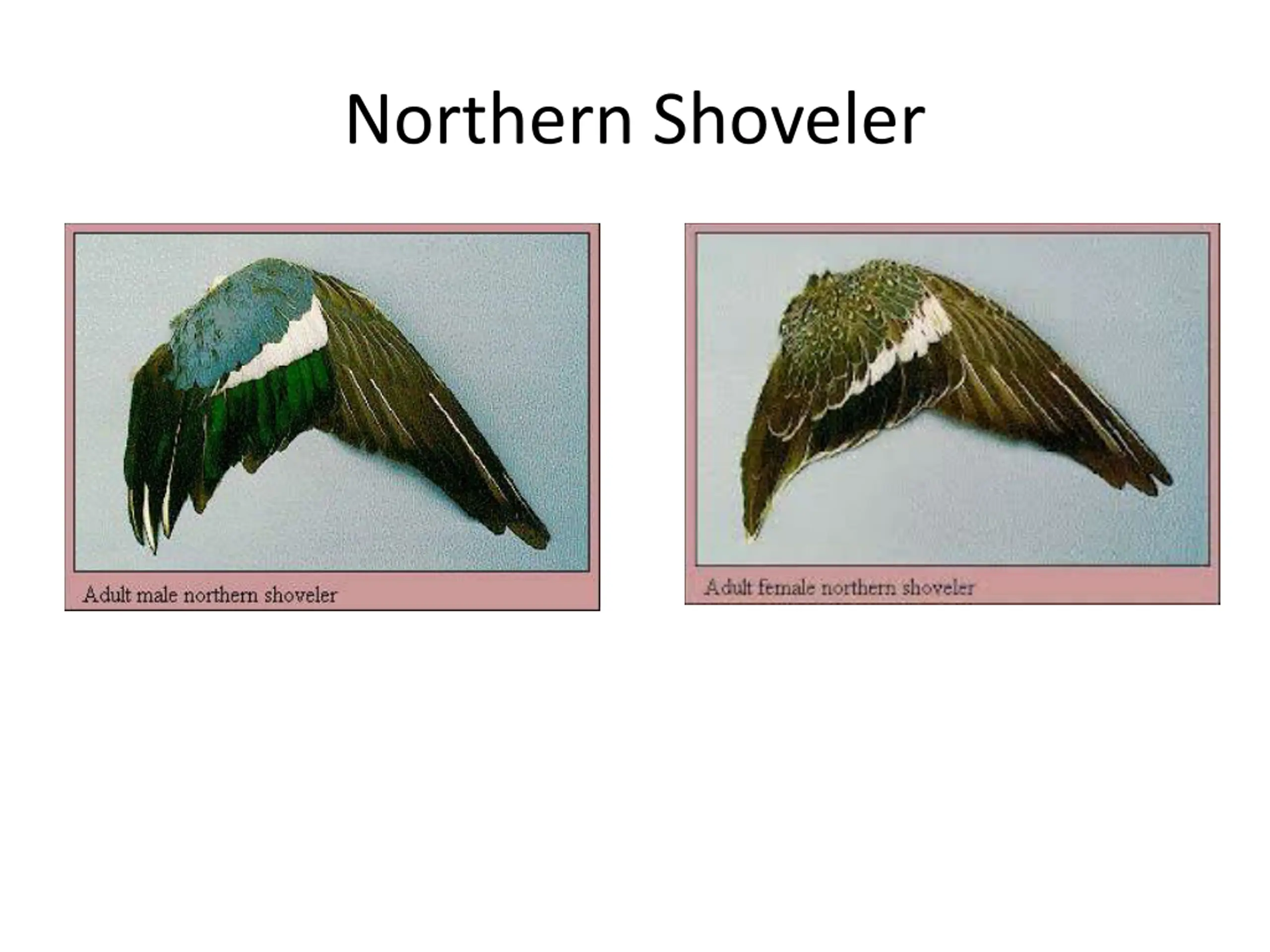 Northern Shoveler

Adult male northern shoveler

Adult female northern shoveler